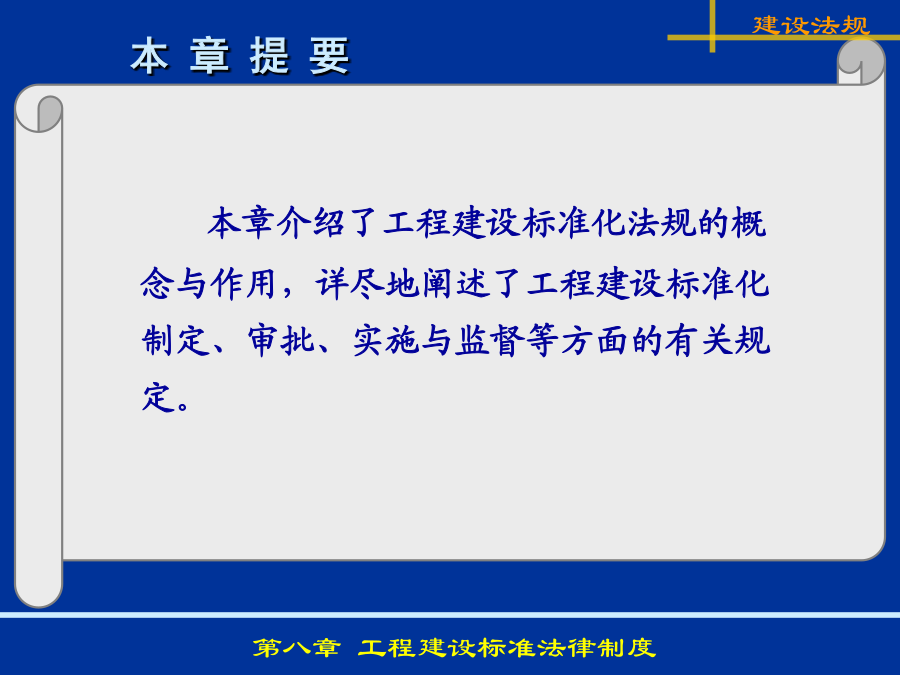 建设法规

本 章 提 要

本章介绍了工程建设标准化法规的概念与作用，详尽地阐述了工程建设标准化制定、审批、实施与监督等方面的有关规定。

第八章 工程建设标准法律制度